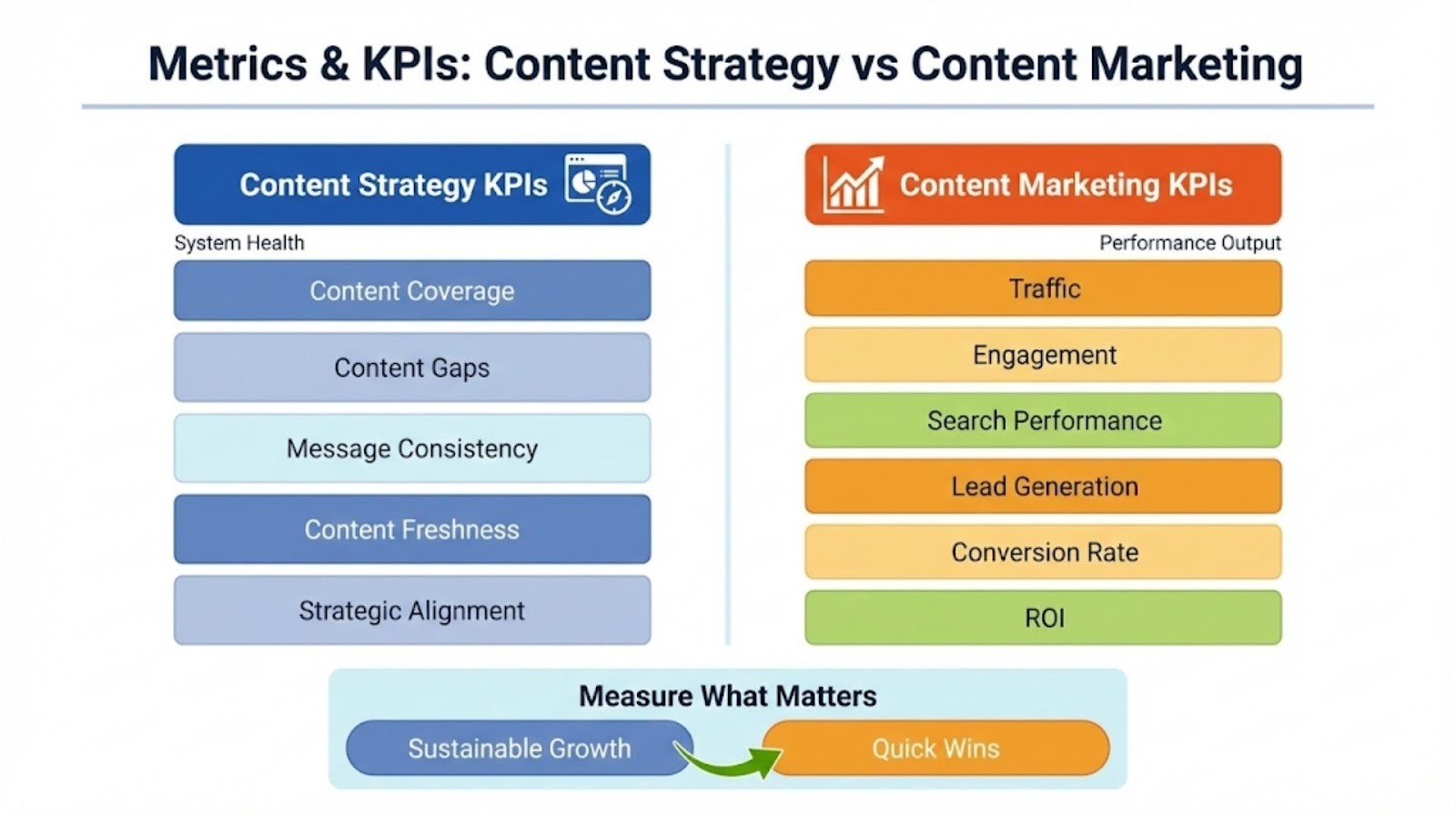 Metrics & KPIs: Content Strategy vs Content Marketing

Content Strategy KPIs

System Health

Content Coverage

Content Gaps

Message Consistency

Content Freshness

Strategic Alignment

Content Marketing KPIs

Performance Output

Traffic

Engagement

Search Performance

Lead Generation

Conversion Rate

ROI

Measure What Matters

Sustainable Growth

Quick Wins